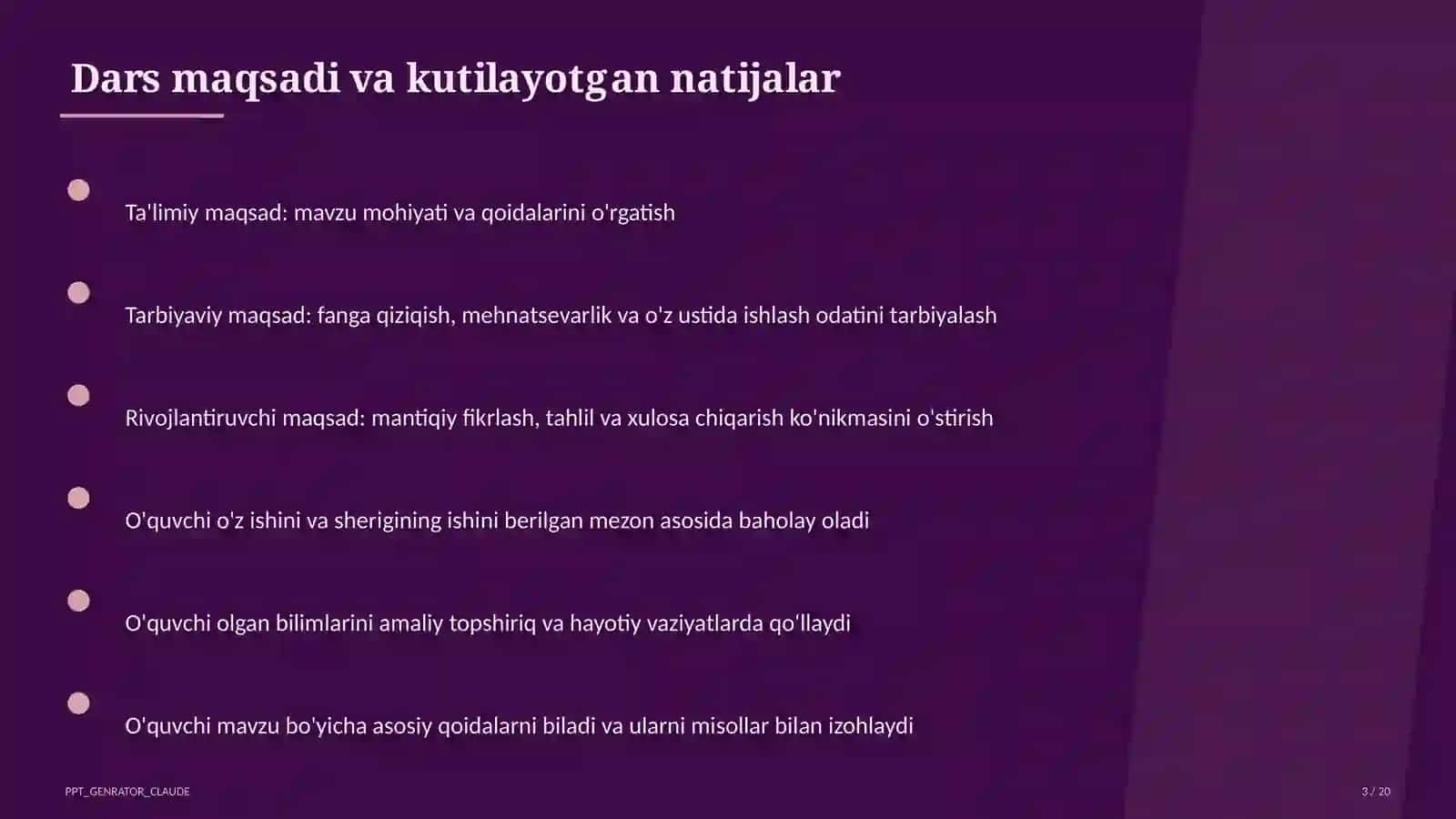 Dars maqsadi va kutilayotgan natijalar

Ta'limiy maqsad: mavzu mohiyati va qoidalarini o'rgatish

Tarbiyaviy maqsad: fanga qiziqish, mehnatsevarlik va o'z ustida ishlash odatini tarbiyalash

Rivojlantiruvchi maqsad: mantiqiy fikrlash, tahlil va xulosa chiqarish ko'nikmasini o'stirish

O'quvchi o'z ishini va sherigining ishini berilgan mezon asosida baholay oladi

O'quvchi olgan bilimlarini amaliy topshiriq va hayotiy vaziyatlarda qo'llaydi

O'quvchi mavzu bo'yicha asosiy qoidalarni biladi va ularni misollar bilan izohlaydi

PPT_GENRATOR_CLAUDE

3 / 20